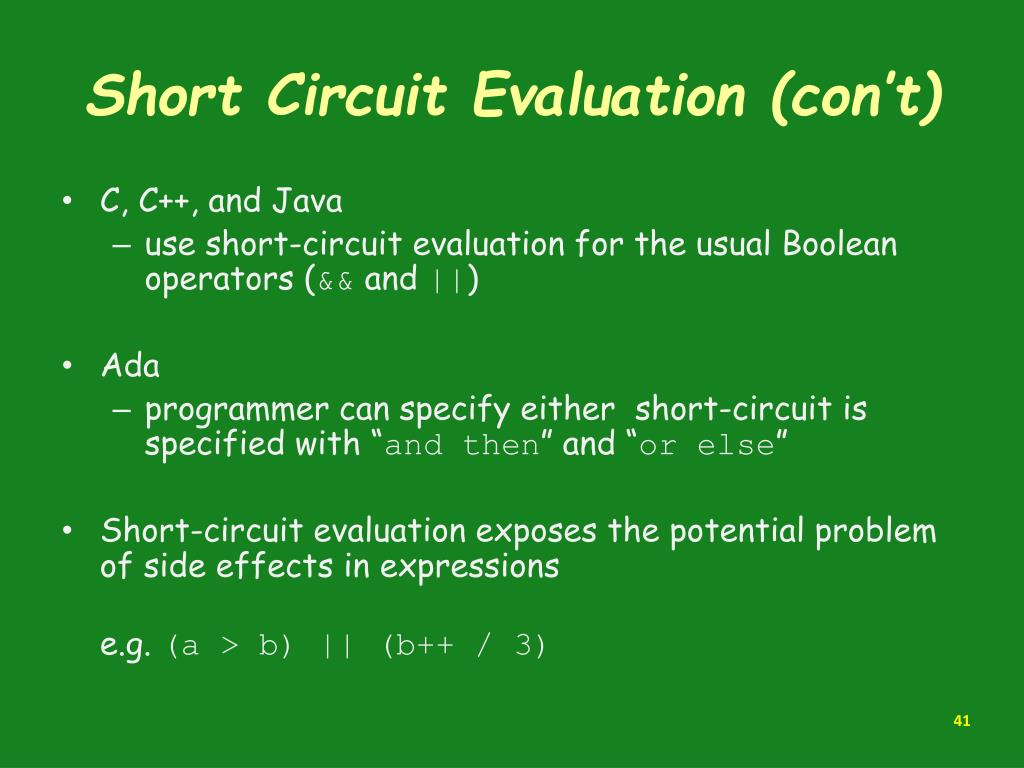 Short Circuit Evaluation (con't)

• C, C++, and Java
– use short-circuit evaluation for the usual Boolean operators (&& and ||)

• Ada
– programmer can specify either short-circuit is specified with "and then" and "or else"

• Short-circuit evaluation exposes the potential problem of side effects in expressions

e.g. (a > b) || (b++ / 3)

41